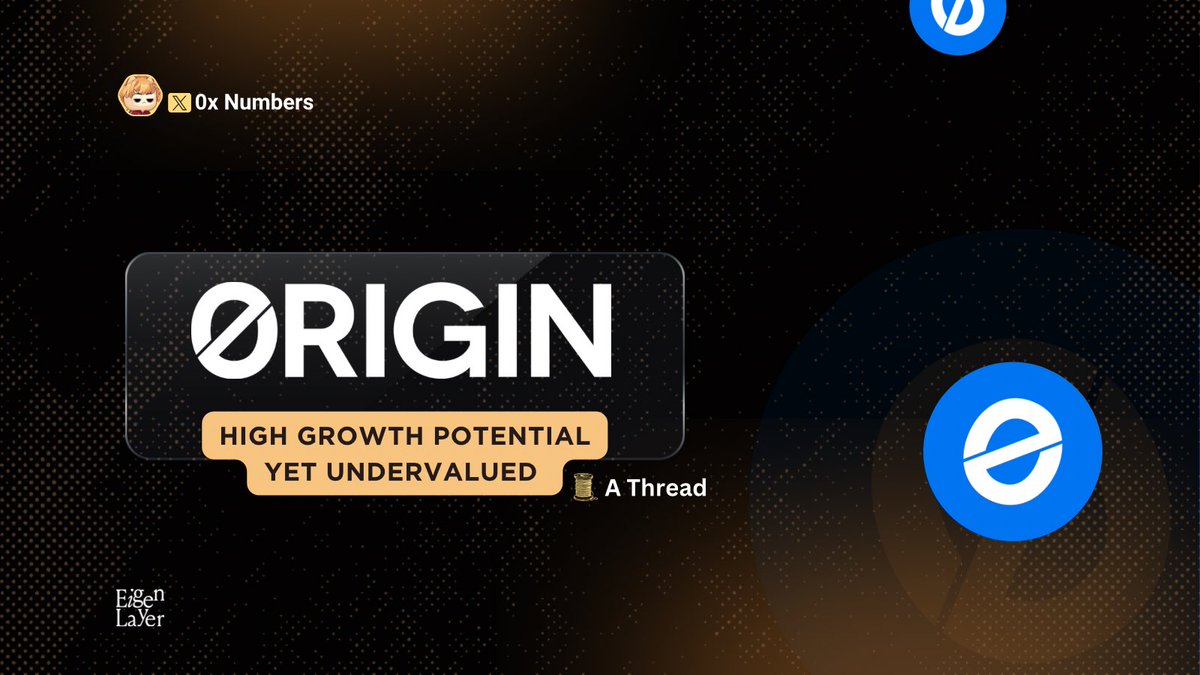 0x Numbers

ØRIGIN

HIGH GROWTH POTENTIAL YET UNDERVALUED

A Thread

Eigen Layer